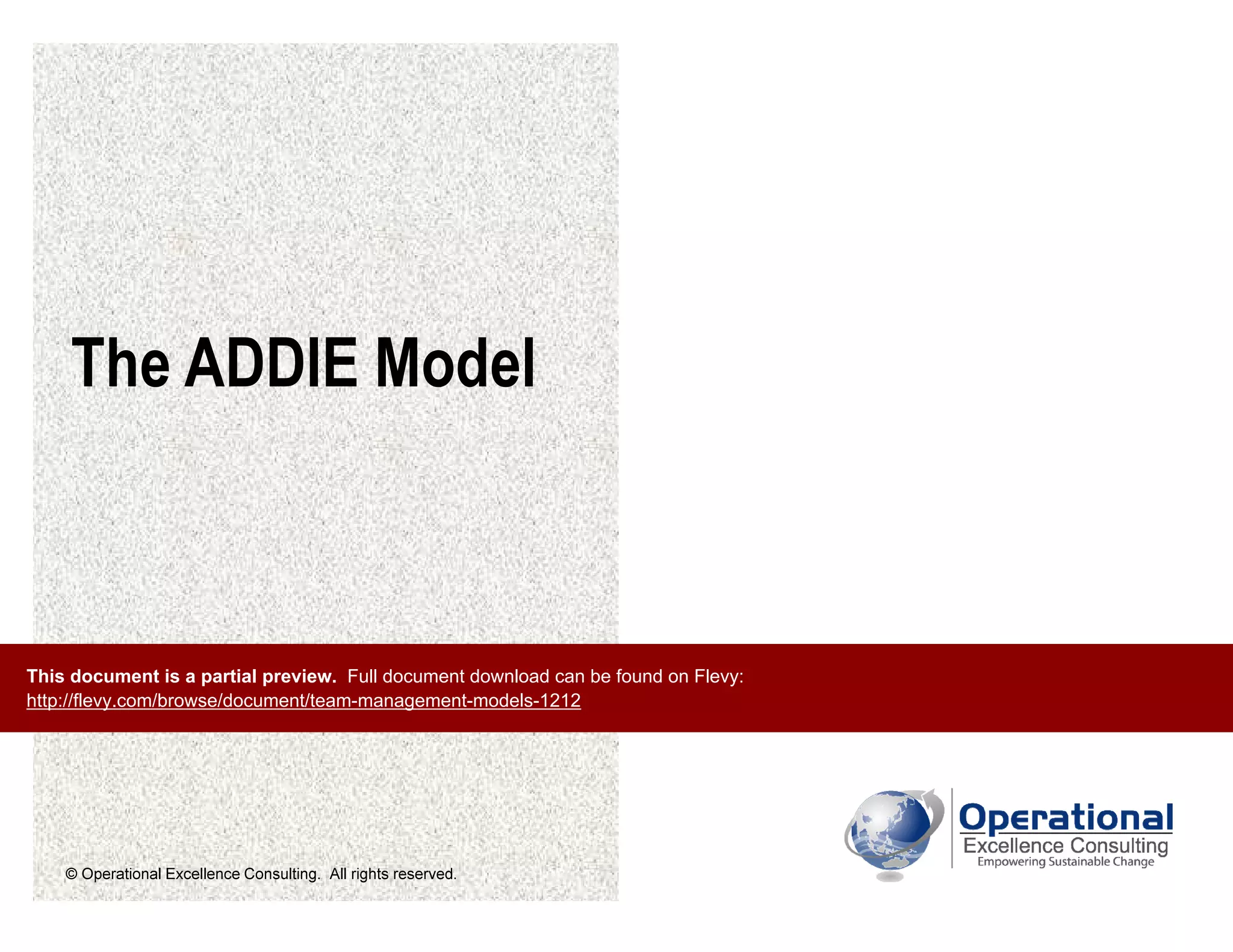 The ADDIE Model

This document is a partial preview. Full document download can be found on Flevy:
http://flevy.com/browse/document/team-management-models-1212

© Operational Excellence Consulting. All rights reserved.

Operational
Excellence Consulting
Empowering Sustainable Change